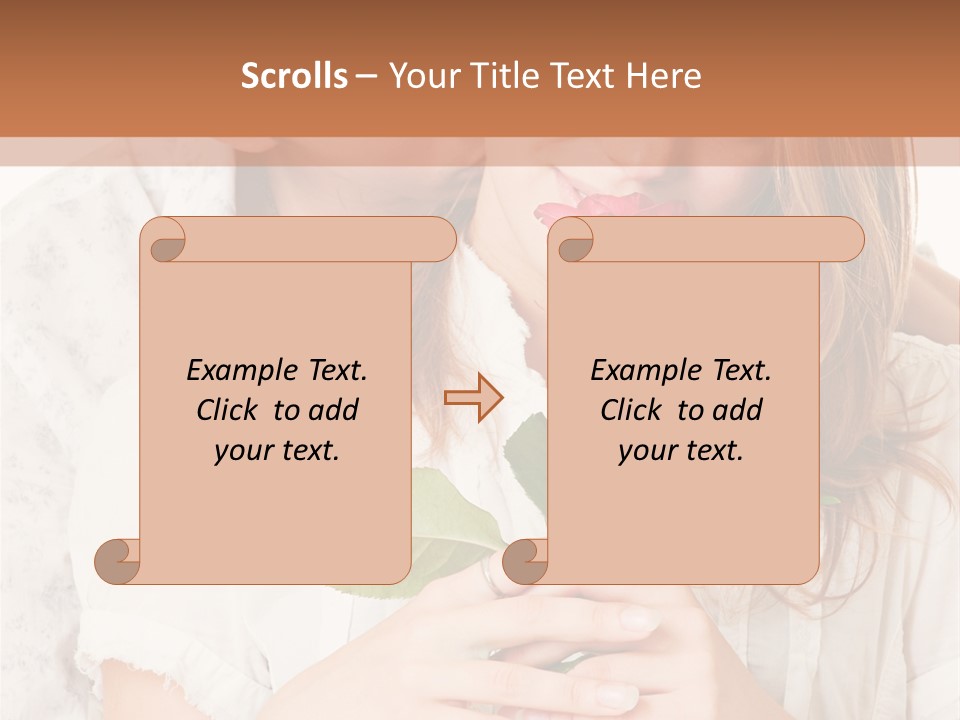 Scrolls – Your Title Text Here

Example Text. Click to add your text.

Example Text. Click to add your text.